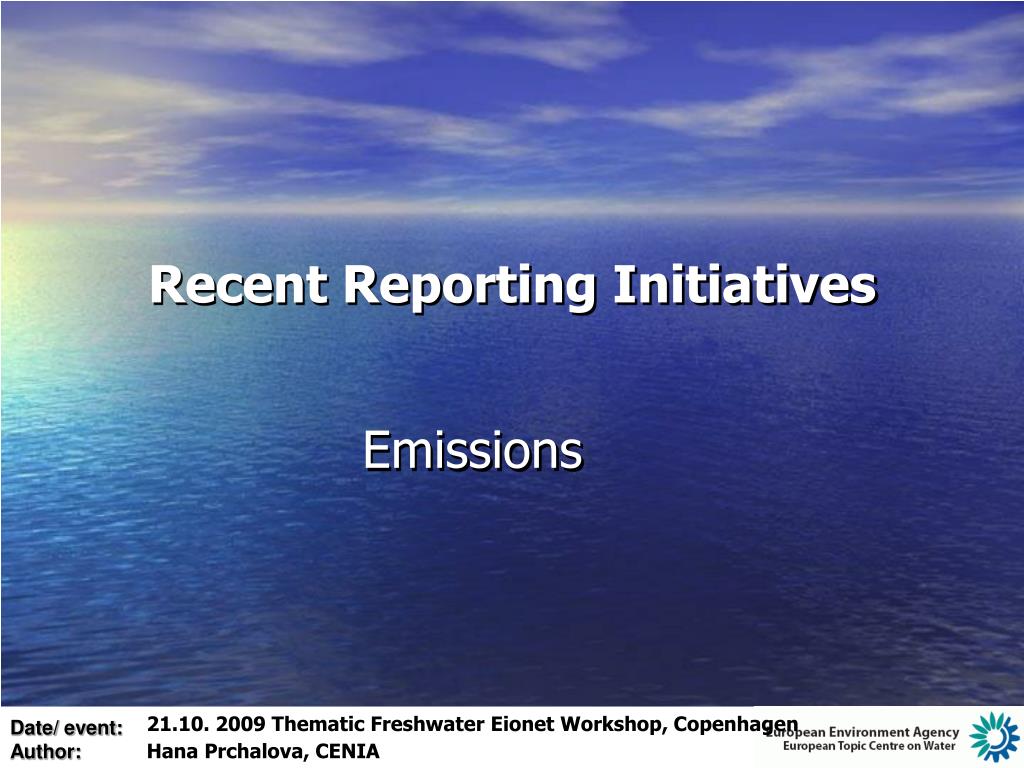 Recent Reporting Initiatives

Emissions

Date/ event: 21.10. 2009 Thematic Freshwater Eionet Workshop, Copenhagen
Author: Hana Prchalova, CENIA

European Environment Agency
European Topic Centre on Water